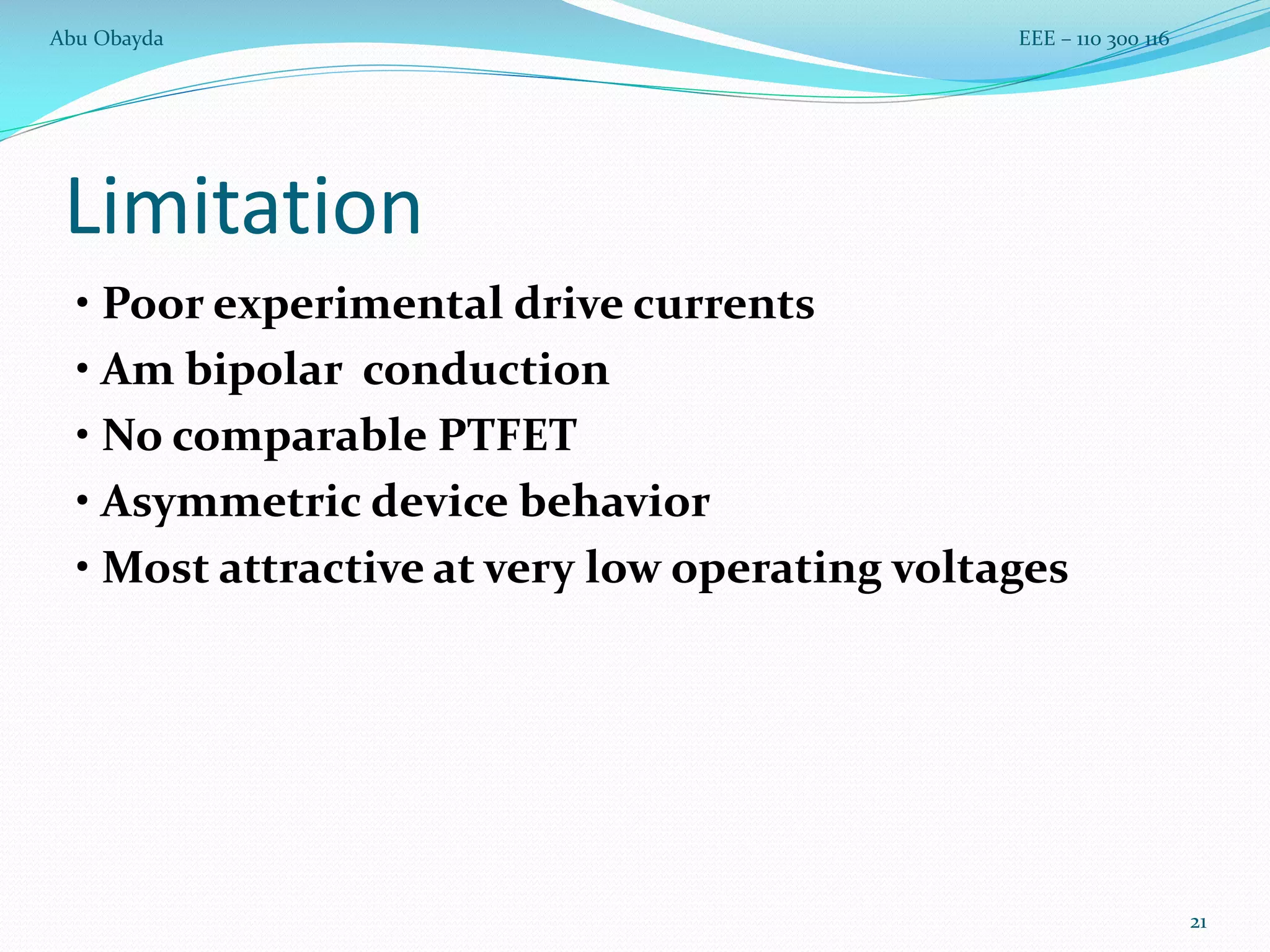 Abu Obayda

EEE – 110 300 116

Limitation

• Poor experimental drive currents
• Am bipolar conduction
• No comparable PTFET
• Asymmetric device behavior
• Most attractive at very low operating voltages

21